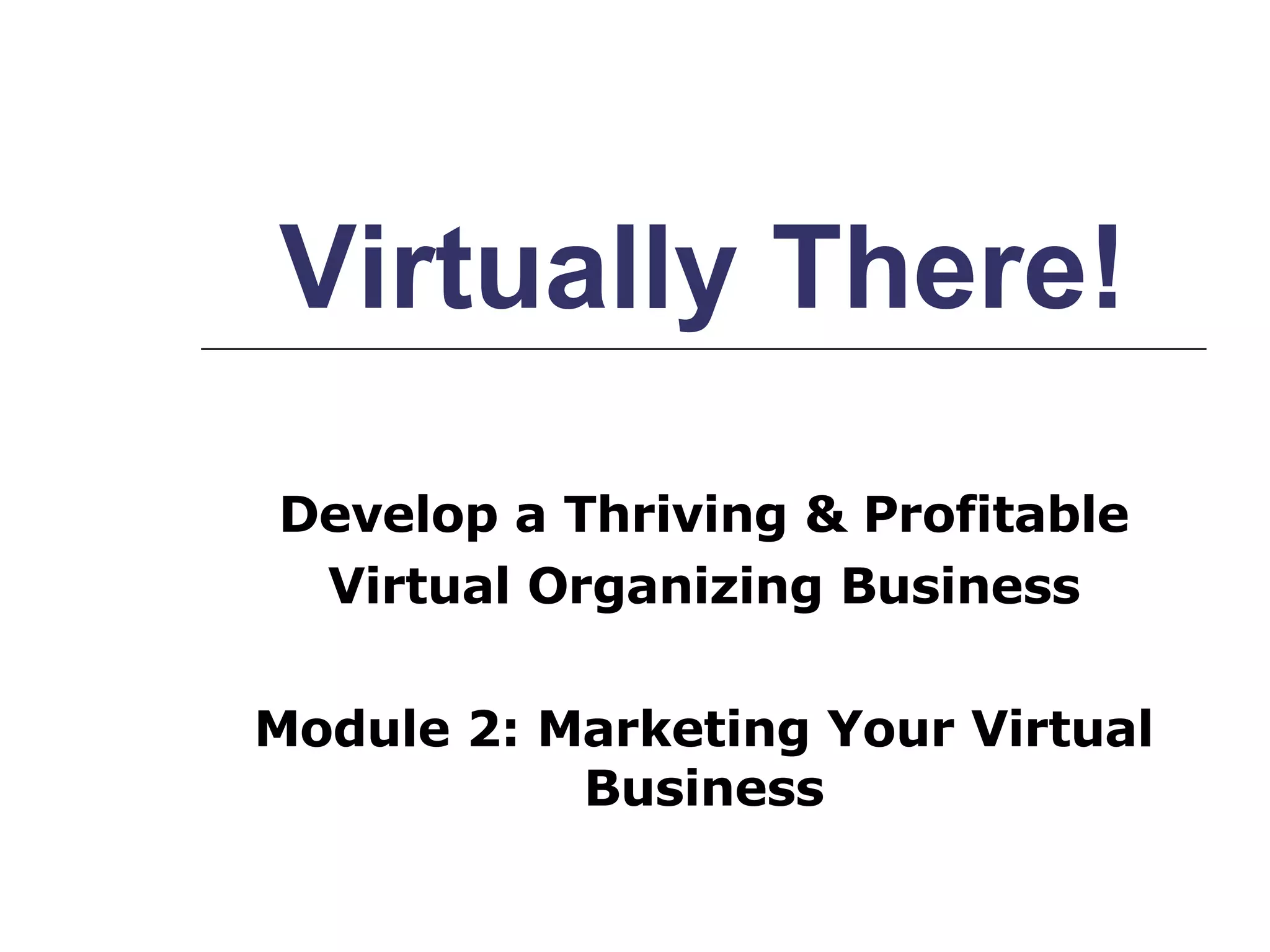 Virtually There!

Develop a Thriving & Profitable Virtual Organizing Business

Module 2: Marketing Your Virtual Business